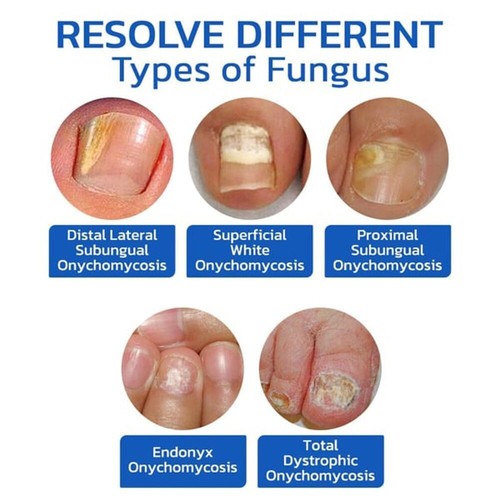 RESOLVE DIFFERENT
Types of Fungus

Distal Lateral Subungual Onychomycosis

Superficial White Onychomycosis

Proximal Subungual Onychomycosis

Endonyx Onychomycosis

Total Dystrophic Onychomycosis